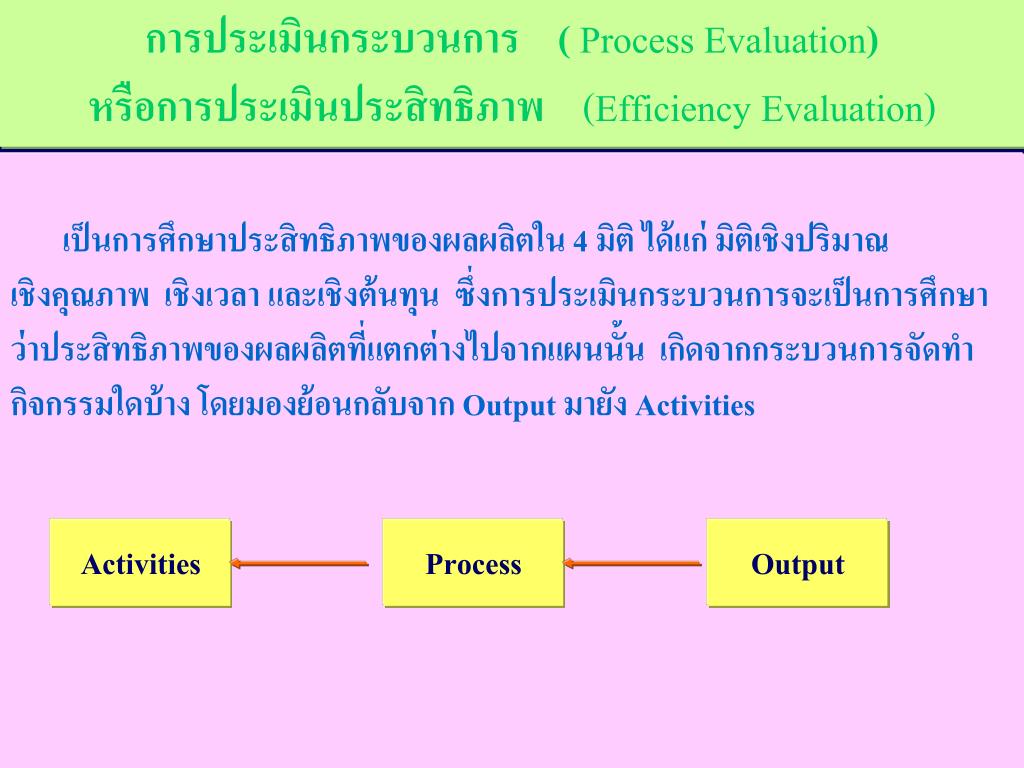 การประเมินกระบวนการ ( Process Evaluation)
หรือการประเมินประสิทธิภาพ (Efficiency Evaluation)

เป็นการศึกษาประสิทธิภาพของผลผลิตใน 4 มิติ ได้แก่ มิติเชิงปริมาณ เชิงคุณภาพ เชิงเวลา และเชิงต้นทุน ซึ่งการประเมินกระบวนการจะเป็นการศึกษาว่าประสิทธิภาพของผลผลิตที่แตกต่างไปจากแผนนั้น เกิดจากกระบวนการจัดทำกิจกรรมใดบ้าง โดยมองย้อนกลับจาก Output มายัง Activities

Activities

Process

Output